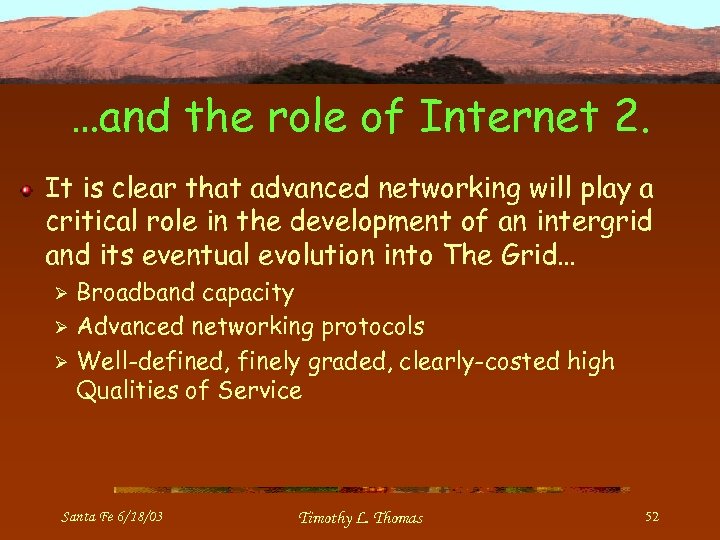 …and the role of Internet 2.

It is clear that advanced networking will play a critical role in the development of an intergrid and its eventual evolution into The Grid…

Broadband capacity

Advanced networking protocols

Well-defined, finely graded, clearly-costed high Qualities of Service

Santa Fe 6/18/03

Timothy L. Thomas

52